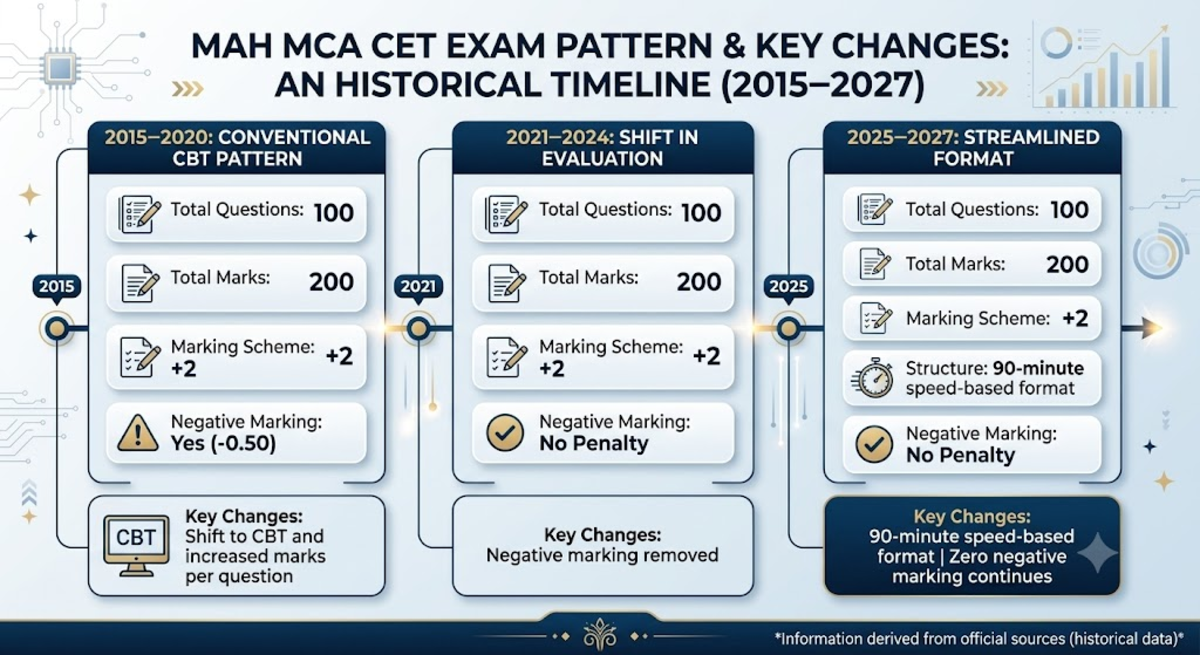 MAH MCA CET EXAM PATTERN & KEY CHANGES: AN HISTORICAL TIMELINE (2015–2027)

2015–2020: CONVENTIONAL CBT PATTERN

2015

Total Questions: 100

Total Marks: 200

Marking Scheme: +2 +2

Negative Marking: Yes (-0.50)

CBT

Key Changes: Shift to CBT and increased marks per question

2021–2024: SHIFT IN EVALUATION

2021

Total Questions: 100

Total Marks: 200

Marking Scheme: +2 +2

Negative Marking: No Penalty

Key Changes: Negative marking removed

2025–2027: STREAMLINED FORMAT

2025

Total Questions: 100

Total Marks: 200

Marking Scheme: +2

Structure: 90-minute speed-based format

Negative Marking: No Penalty

Key Changes: 90-minute speed-based format | Zero negative marking continues

*Information derived from official sources (historical data)*